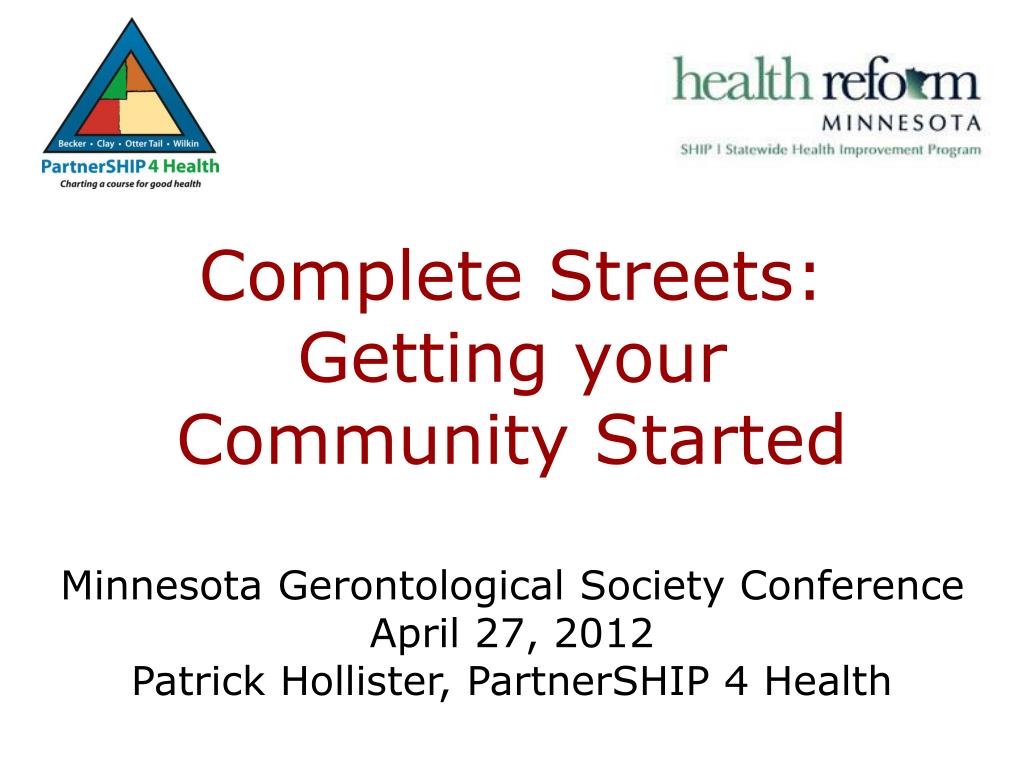 Becker • Clay • Otter Tail • Wilkin
PartnerSHIP 4 Health
Charting a course for good health

health reform
MINNESOTA
SHIP | Statewide Health Improvement Program

Complete Streets: Getting your Community Started

Minnesota Gerontological Society Conference
April 27, 2012
Patrick Hollister, PartnerSHIP 4 Health